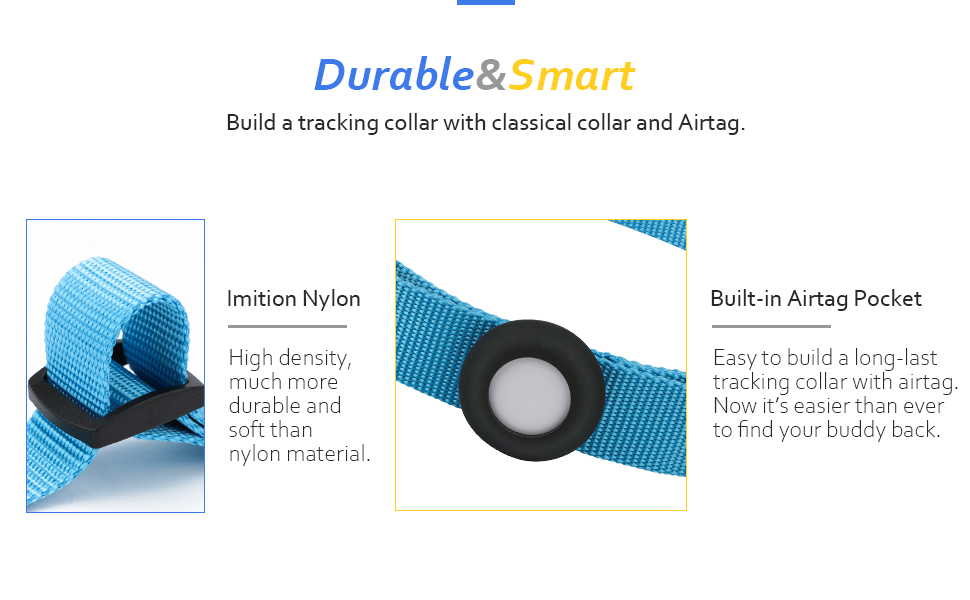 Durable&Smart

Build a tracking collar with classical collar and Airtag.

Imition Nylon

High density, much more durable and soft than nylon material.

Built-in Airtag Pocket

Easy to build a long-last tracking collar with airtag. Now it's easier than ever to find your buddy back.